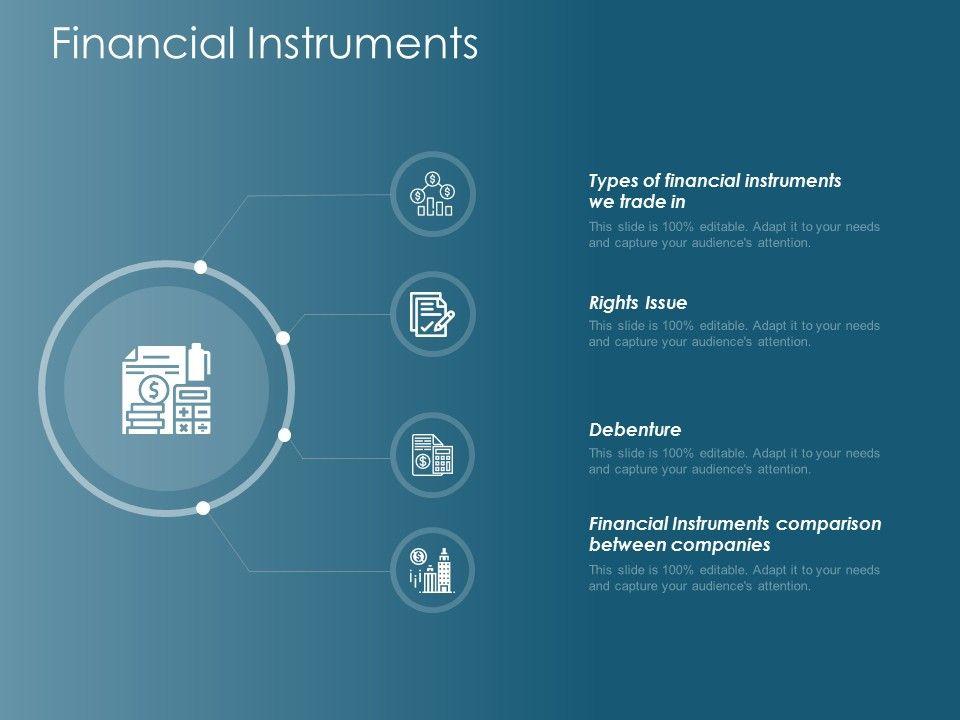 Financial Instruments

Types of financial instruments we trade in
This slide is 100% editable. Adapt it to your needs and capture your audience's attention.

Rights Issue
This slide is 100% editable. Adapt it to your needs and capture your audience's attention.

Debenture
This slide is 100% editable. Adapt it to your needs and capture your audience's attention.

Financial Instruments comparison between companies
This slide is 100% editable. Adapt it to your needs and capture your audience's attention.